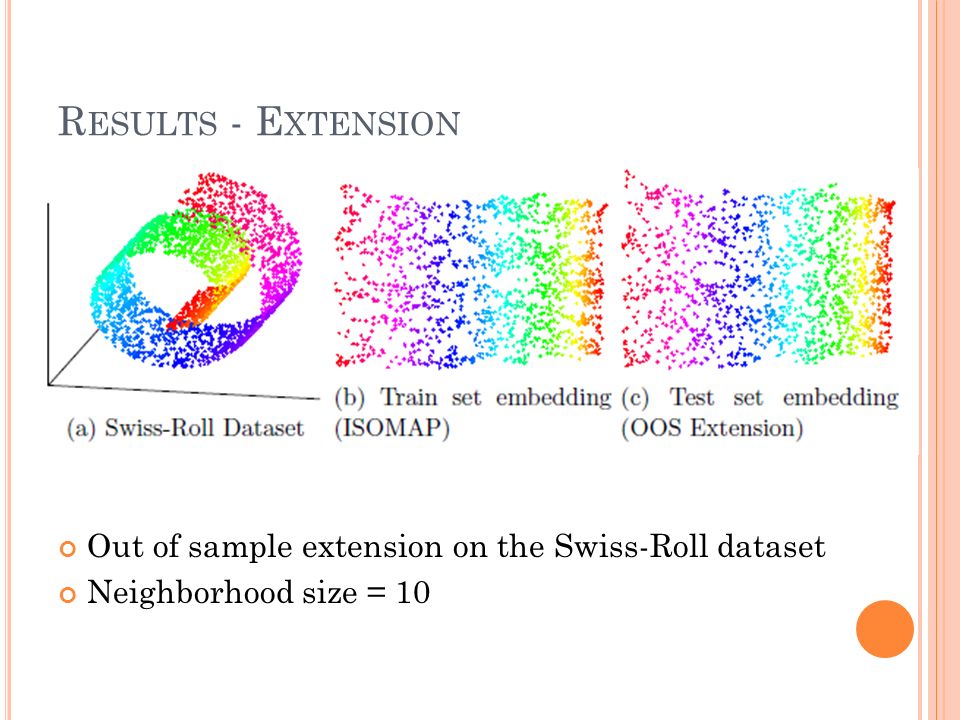 RESULTS - EXTENSION

(a) Swiss-Roll Dataset

(b) Train set embedding (ISOMAP)

(c) Test set embedding (OOS Extension)

Out of sample extension on the Swiss-Roll dataset

Neighborhood size = 10